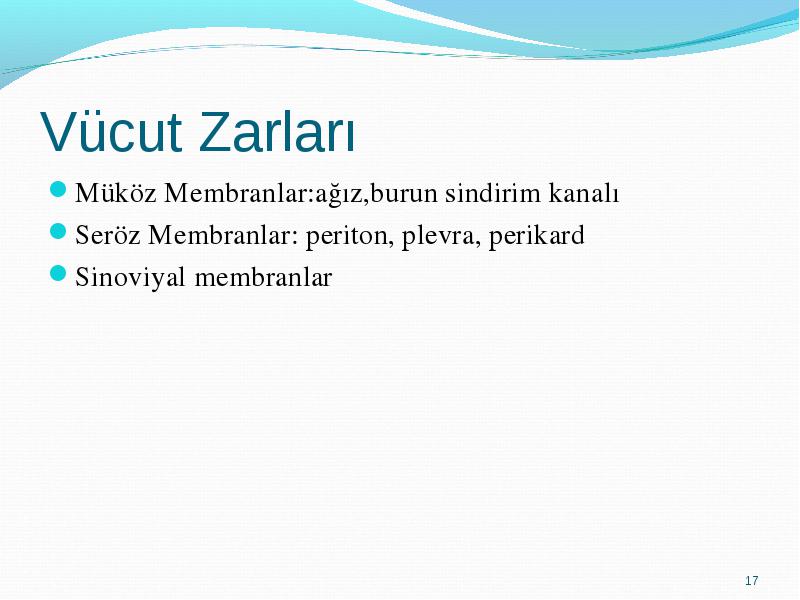 Vücut Zarları

Müköz Membranlar:ağız,burun sindirim kanalı

Seröz Membranlar: periton, plevra, perikard

Sinoviyal membranlar

17